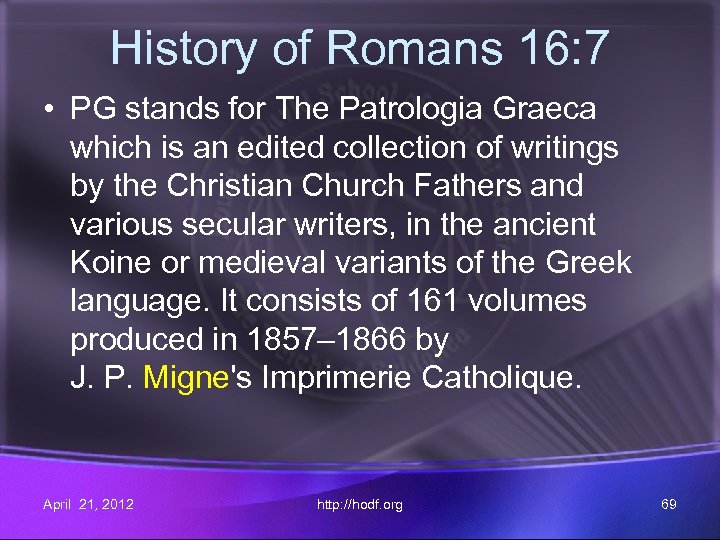 History of Romans 16:7

• PG stands for The Patrologia Graeca which is an edited collection of writings by the Christian Church Fathers and various secular writers, in the ancient Koine or medieval variants of the Greek language. It consists of 161 volumes produced in 1857–1866 by J. P. Migne's Imprimerie Catholique.

April 21, 2012 http://hodf.org 69